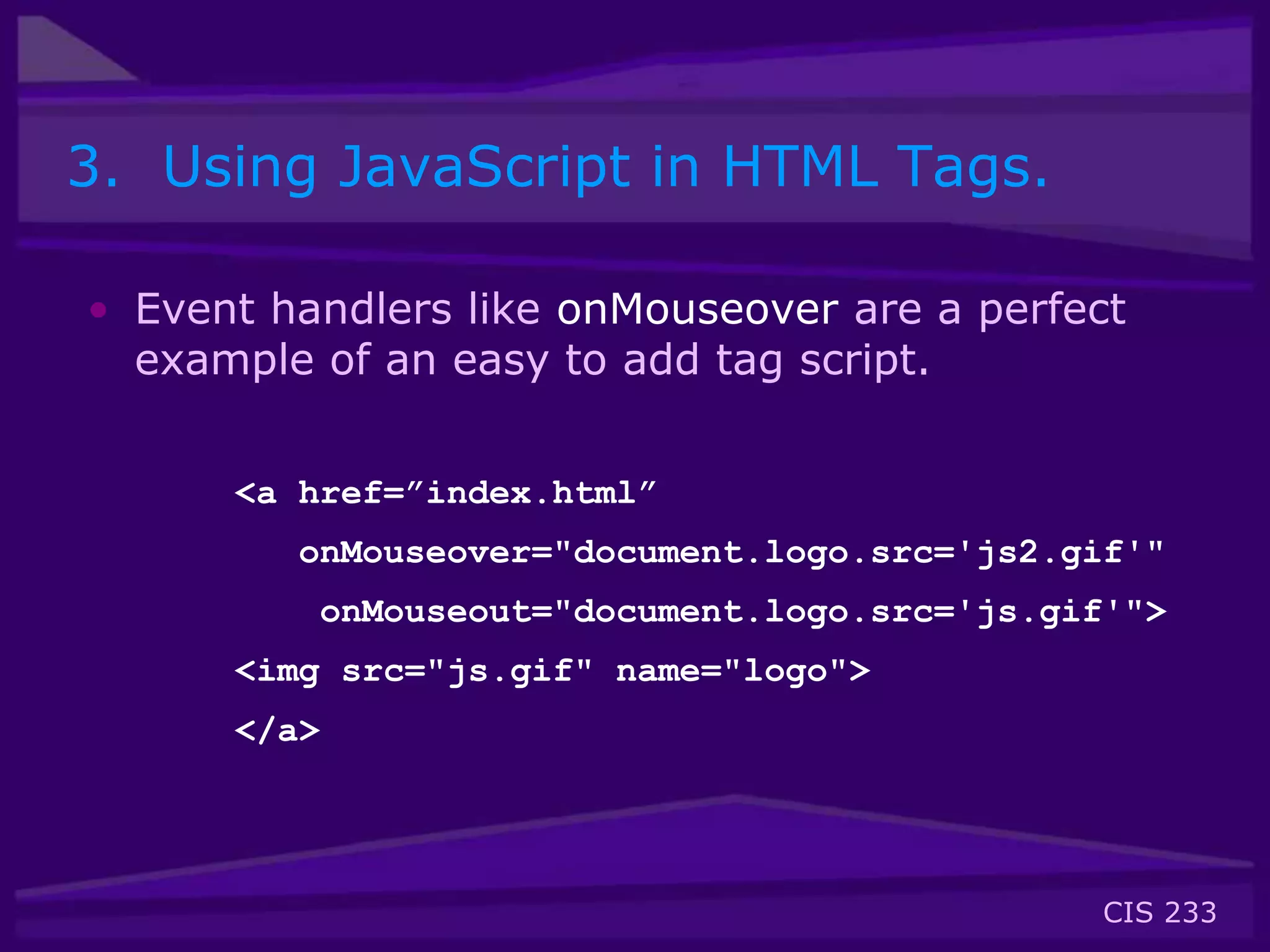 3. Using JavaScript in HTML Tags.

• Event handlers like onMouseover are a perfect example of an easy to add tag script.

<a href=”index.html”
onMouseover="document.logo.src='js2.gif'"
onMouseout="document.logo.src='js.gif'">
<img src="js.gif" name="logo">
</a>

CIS 233